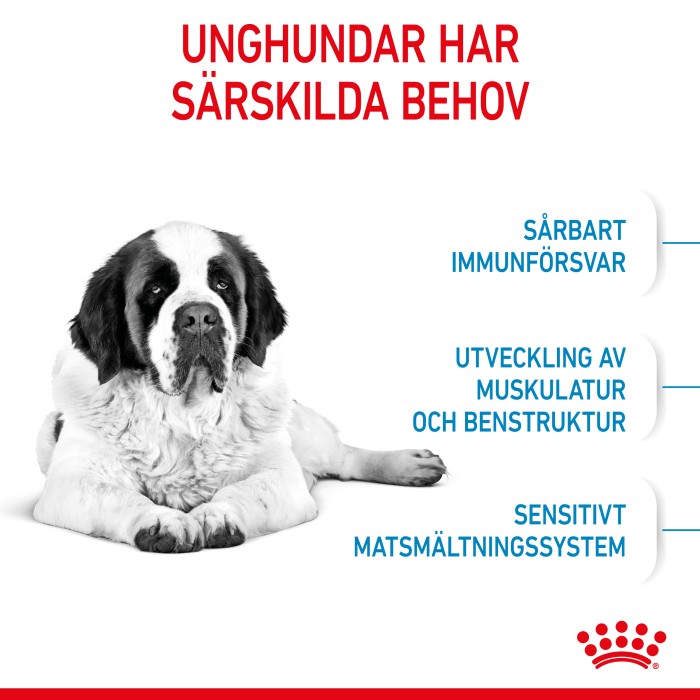 UNGHUNDAR HAR SÄRSKILDA BEHOV

SÅRBART IMMUNFÖRSVAR

UTVECKLING AV MUSKULATUR OCH BENSTRUKTUR

SENSITIVT MATSMÄLTNINGSSYSTEM